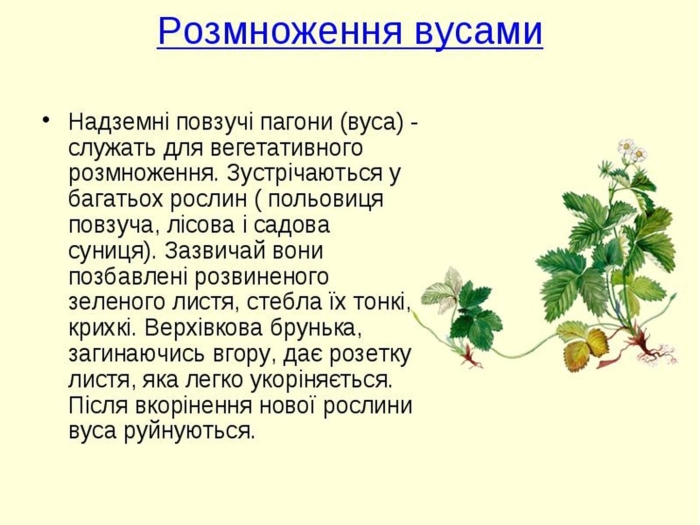 Розмноження вусами

• Надземні повзучі пагони (вуса) - служать для вегетативного розмноження. Зустрічаються у багатьох рослин ( польовиця повзуча, лісова і садова суниця). Зазвичай вони позбавлені розвиненого зеленого листя, стебла їх тонкі, крихкі. Верхівкова брунька, загинаючись вгору, дає розетку листя, яка легко укоріняється. Після вкорінення нової рослини вуса руйнуються.